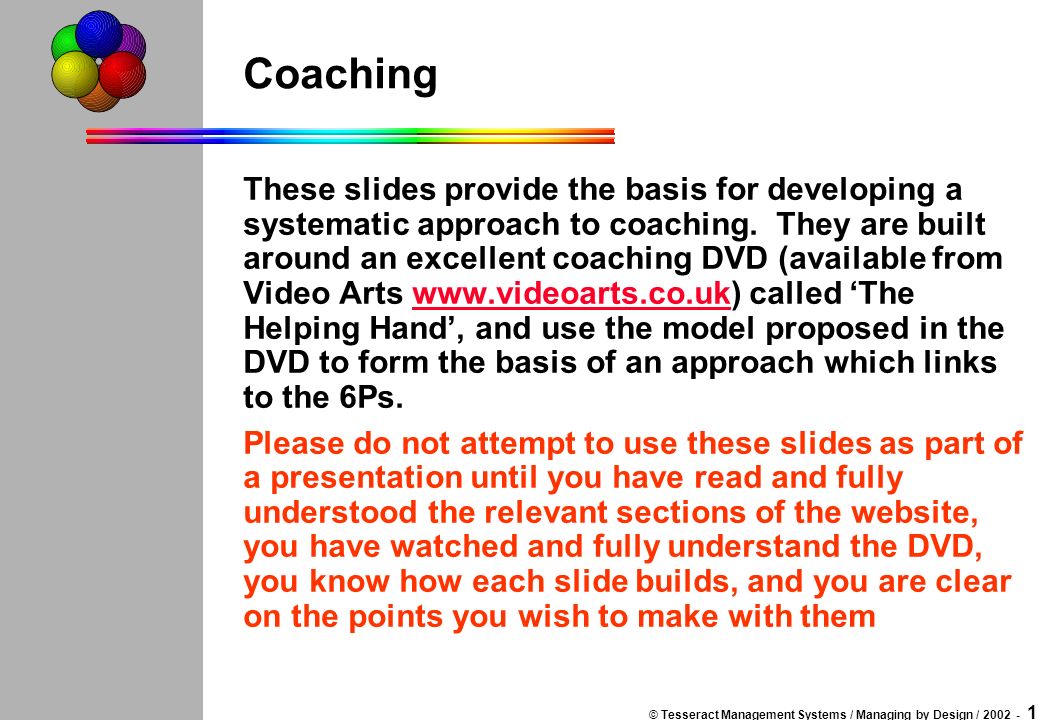 Coaching

These slides provide the basis for developing a systematic approach to coaching. They are built around an excellent coaching DVD (available from Video Arts www.videoarts.co.uk) called ‘The Helping Hand’, and use the model proposed in the DVD to form the basis of an approach which links to the 6Ps.

Please do not attempt to use these slides as part of a presentation until you have read and fully understood the relevant sections of the website, you have watched and fully understand the DVD, you know how each slide builds, and you are clear on the points you wish to make with them

© Tesseract Management Systems / Managing by Design / 2002 - 1